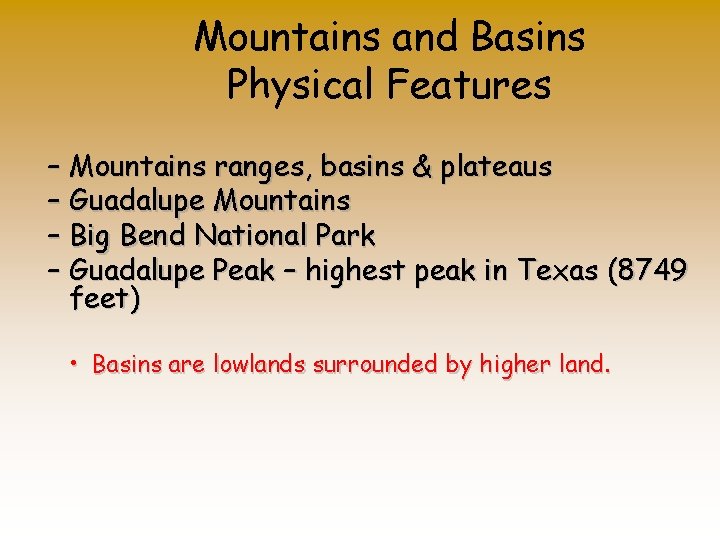 Mountains and Basins
Physical Features

– Mountains ranges, basins & plateaus
– Guadalupe Mountains
– Big Bend National Park
– Guadalupe Peak – highest peak in Texas (8749 feet)

• Basins are lowlands surrounded by higher land.